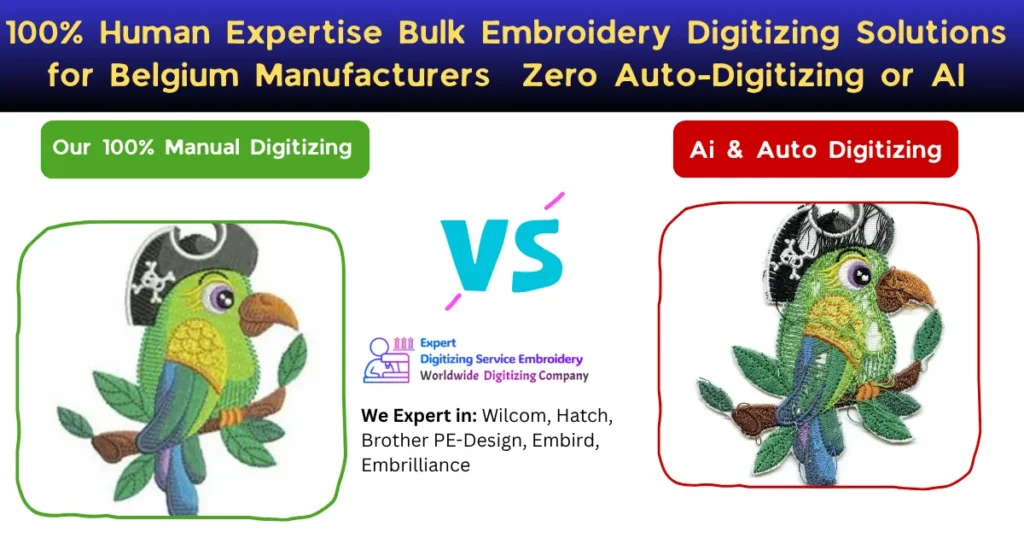 100% Human Expertise Bulk Embroidery Digitizing Solutions for Belgium Manufacturers Zero Auto-Digitizing or AI

Our 100% Manual Digitizing

VS

Ai & Auto Digitizing

Expert
Digitizing Service Embroidery
Worldwide Digitizing Company

We Expert in: Wilcom, Hatch, Brother PE-Design, Embird, Embrilliance